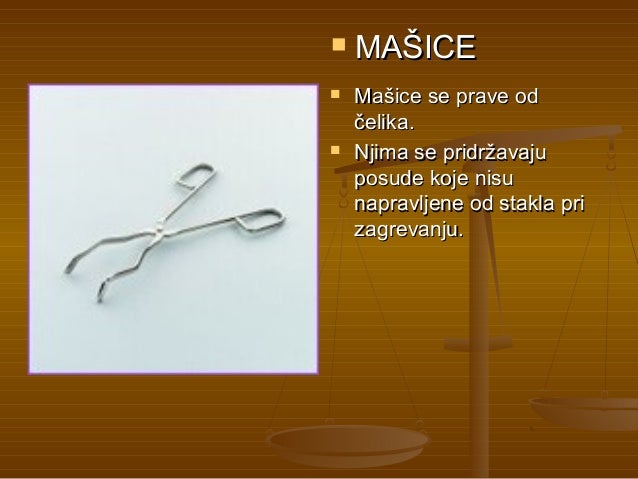 MAŠICE

Mašice se prave od čelika.

Njima se pridržavaju posude koje nisu napravljene od stakla pri zagrevanju.